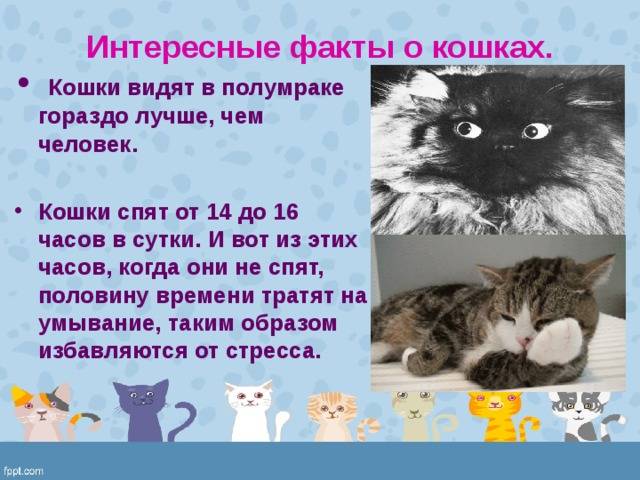 Интересные факты о кошках.

• Кошки видят в полумраке гораздо лучше, чем человек.

• Кошки спят от 14 до 16 часов в сутки. И вот из этих часов, когда они не спят, половину времени тратят на умывание, таким образом избавляются от стресса.

fppt.com